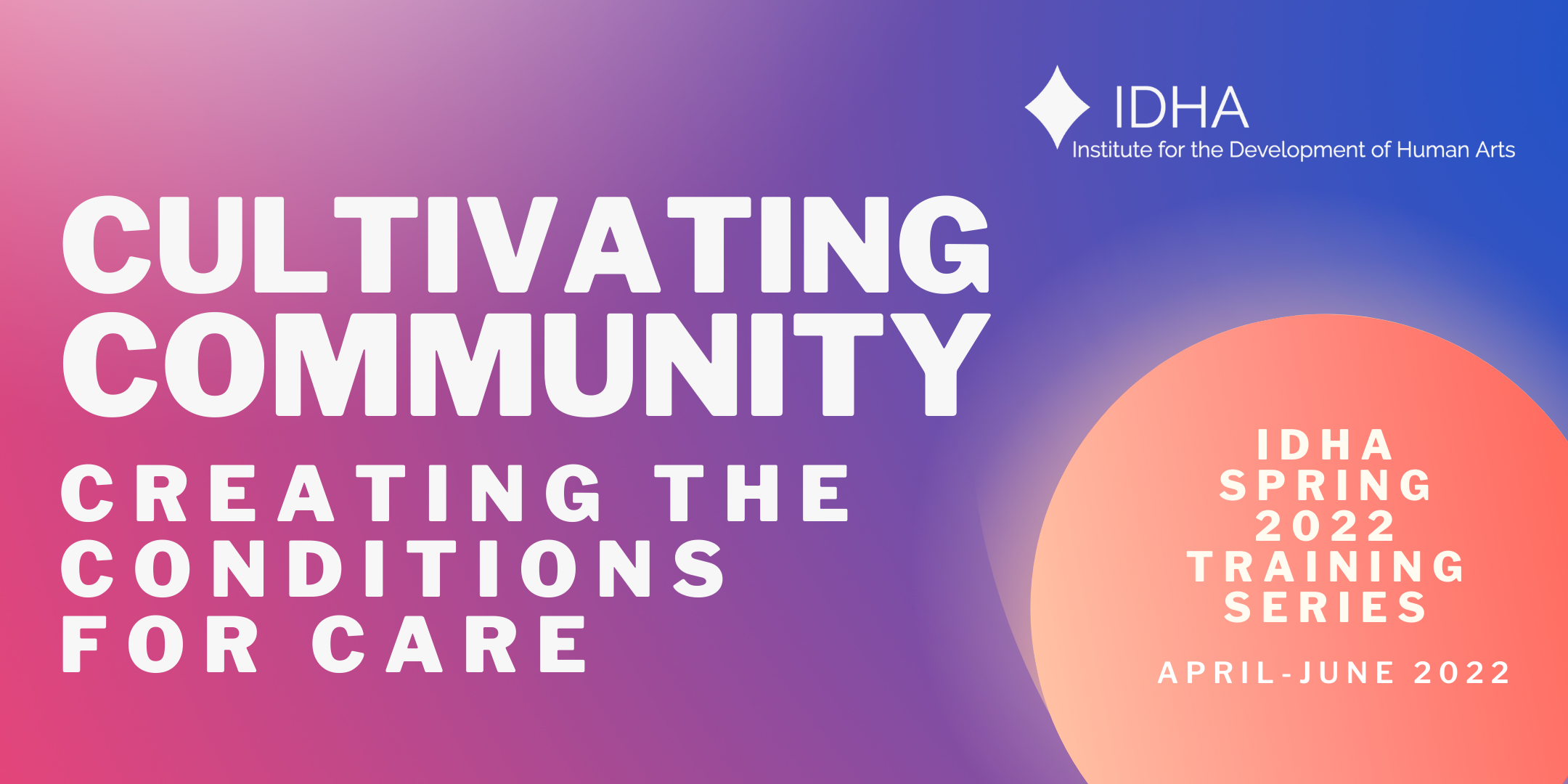 IDHA
Institute for the Development of Human Arts

CULTIVATING COMMUNITY

CREATING THE CONDITIONS FOR CARE

IDHA SPRING 2022 TRAINING SERIES

APRIL-JUNE 2022